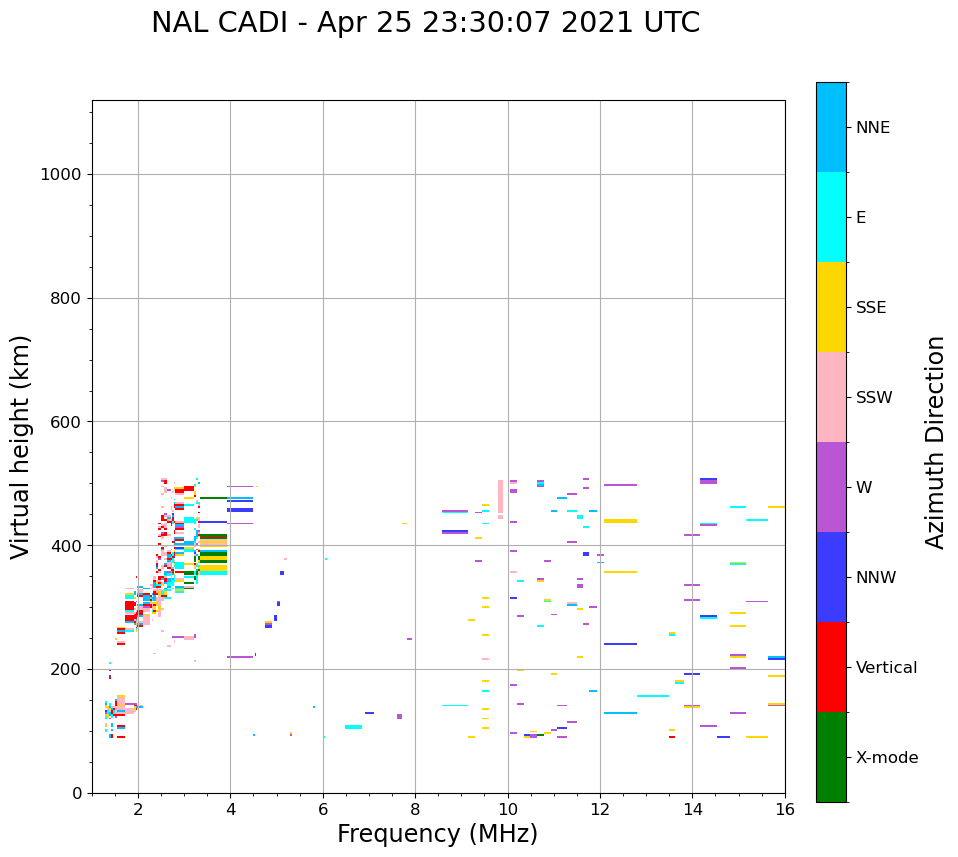 NAL CADI - Apr 25 23:30:07 2021 UTC

Virtual height (km)

1000
800
600
400
200
0

2
4
6
8
10
12
14
16

Frequency (MHz)

NNE
E
SSE
SSW
W
NNW
Vertical
X-mode

Azimuth Direction